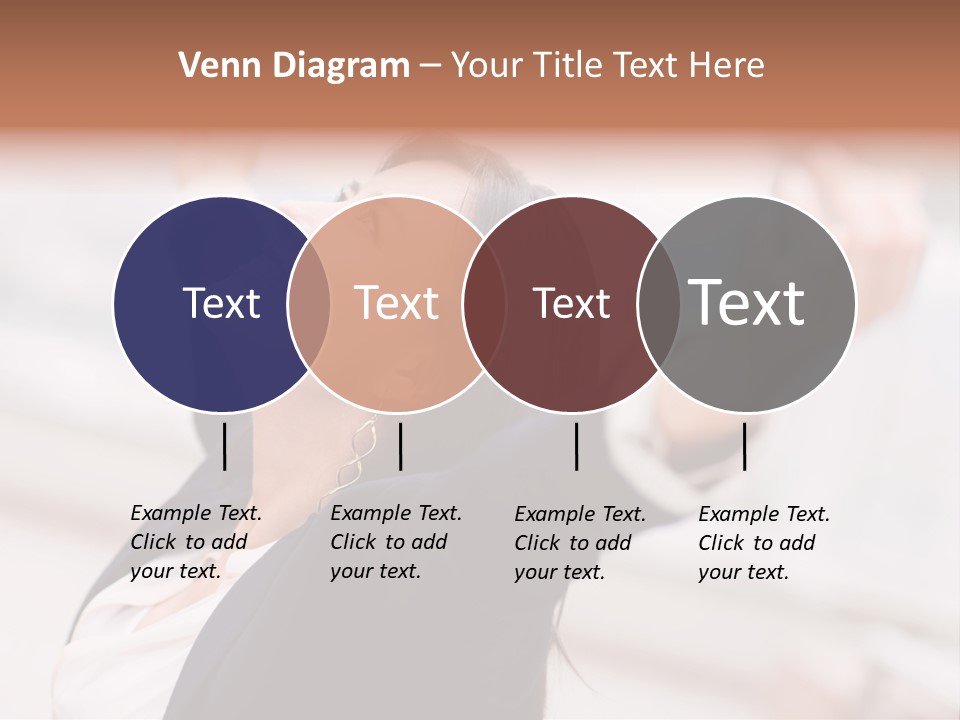 Venn Diagram – Your Title Text Here

Text

Text

Text

Text

Example Text. Click to add your text.

Example Text. Click to add your text.

Example Text. Click to add your text.

Example Text. Click to add your text.